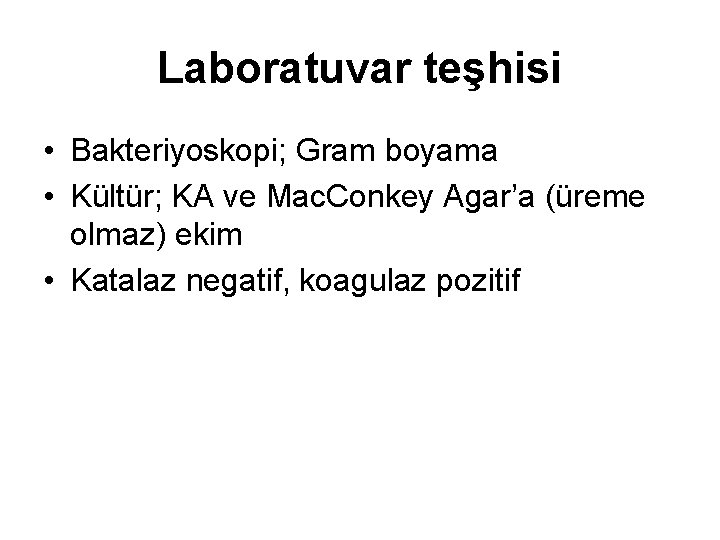 Laboratuvar teşhisi

• Bakteriyoskopi; Gram boyama
• Kültür; KA ve MacConkey Agar'a (üreme olmaz) ekim
• Katalaz negatif, koagulaz pozitif